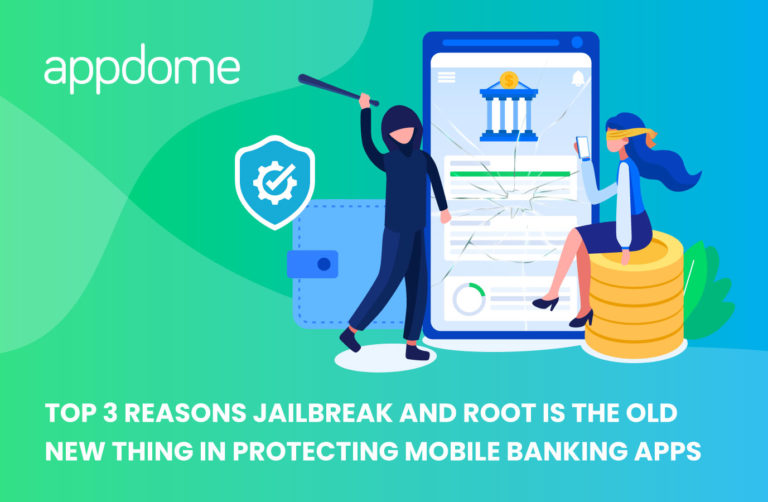 appdome

$

TOP 3 REASONS JAILBREAK AND ROOT IS THE OLD NEW THING IN PROTECTING MOBILE BANKING APPS